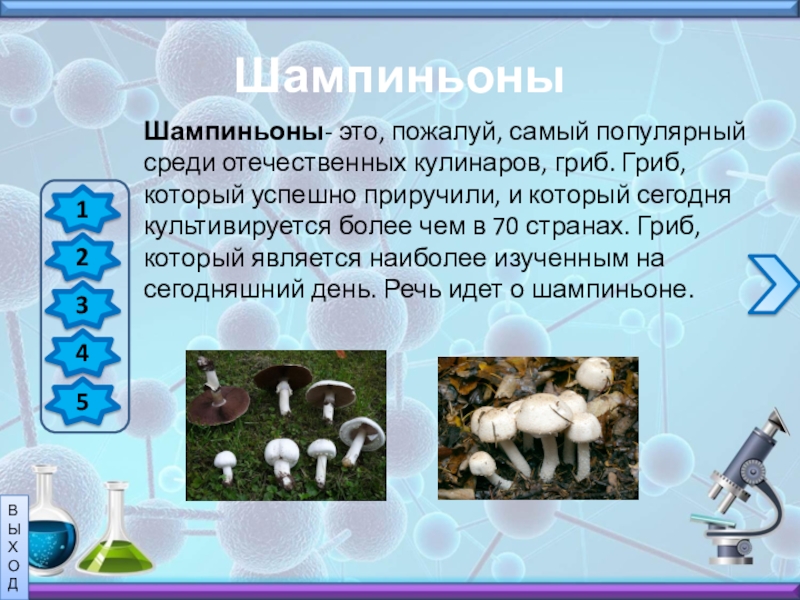 Шампиньоны

Шампиньоны- это, пожалуй, самый популярный среди отечественных кулинаров, гриб. Гриб, который успешно приручили, и который сегодня культивируется более чем в 70 странах. Гриб, который является наиболее изученным на сегодняшний день. Речь идет о шампиньоне.

1
2
3
4
5

В
Ы
Х
О
Д